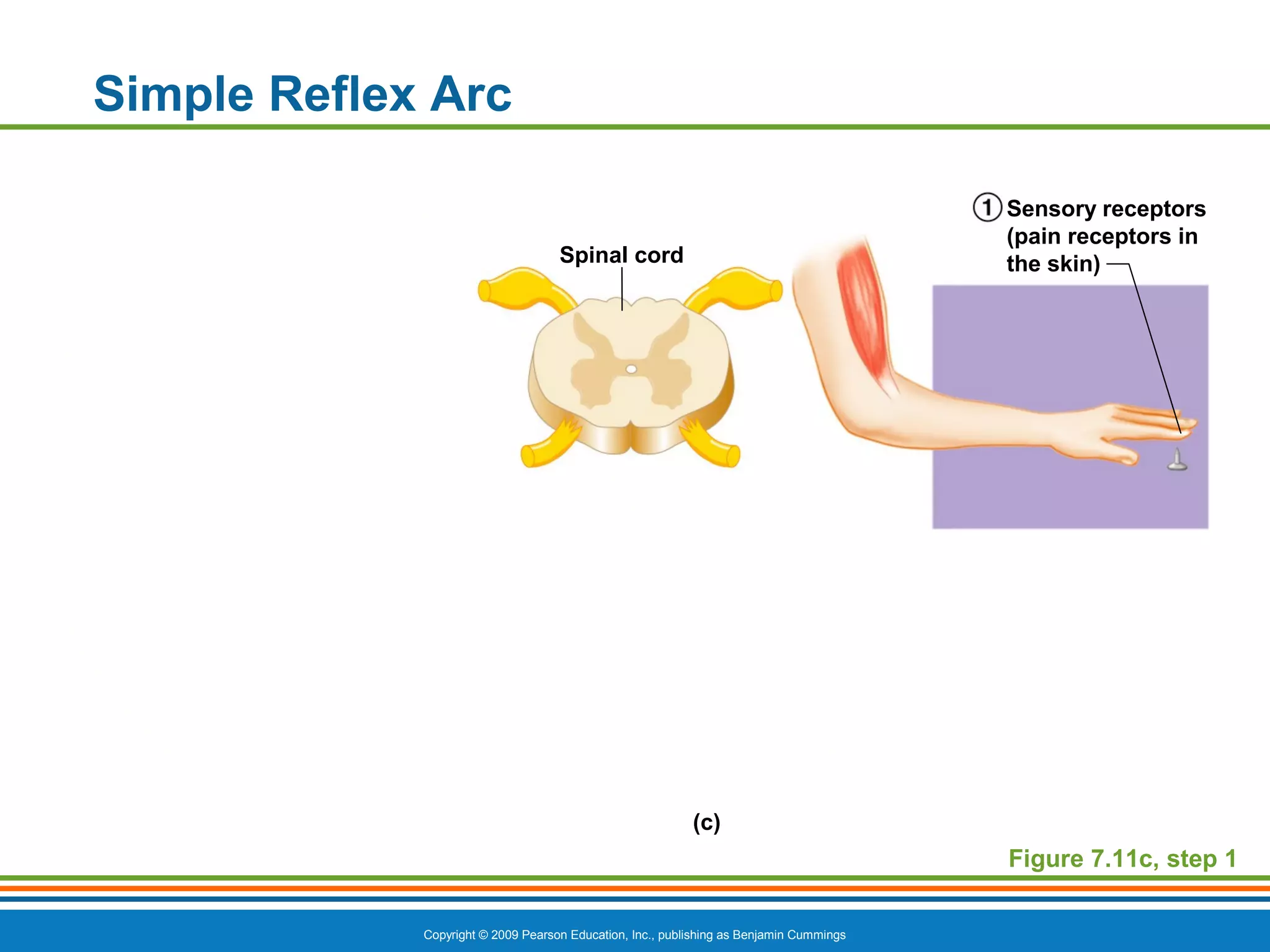 Simple Reflex Arc

Spinal cord

① Sensory receptors (pain receptors in the skin)

(c)

Figure 7.11c, step 1

Copyright © 2009 Pearson Education, Inc., publishing as Benjamin Cummings